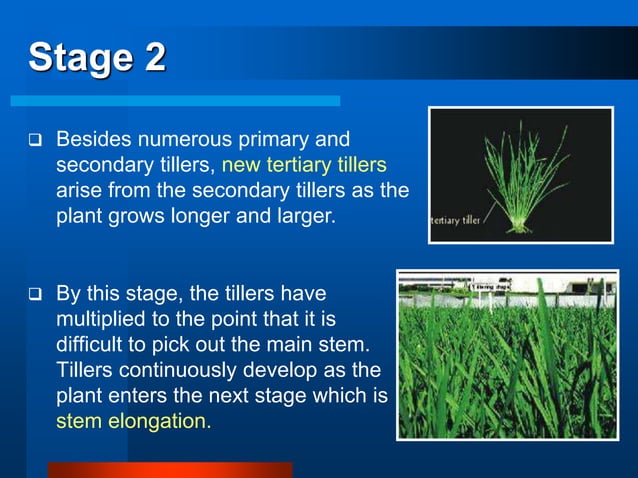 Stage 2

❑ Besides numerous primary and secondary tillers, new tertiary tillers arise from the secondary tillers as the plant grows longer and larger.

tertiary tiller

❑ By this stage, the tillers have multiplied to the point that it is difficult to pick out the main stem. Tillers continuously develop as the plant enters the next stage which is stem elongation.